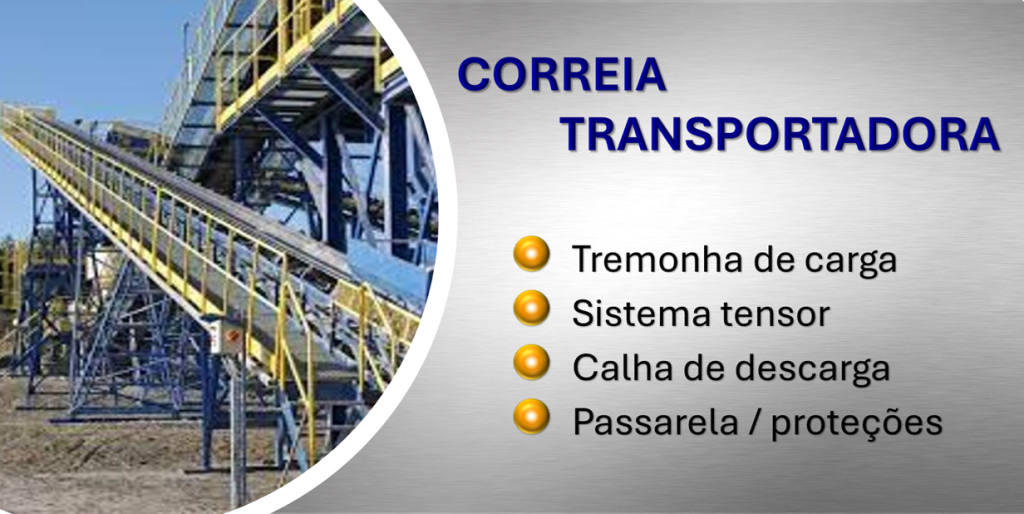 CORREIA TRANSPORTADORA

Tremonha de carga
Sistema tensor
Calha de descarga
Passarela / proteções